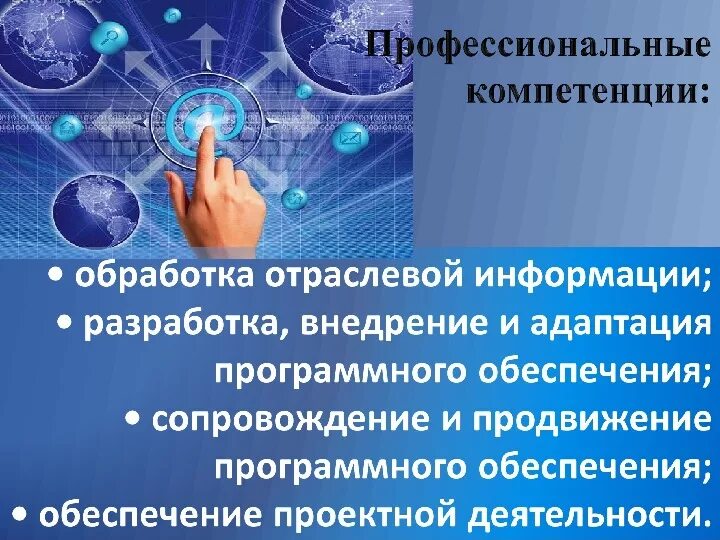 Профессиональные компетенции:

• обработка отраслевой информации;
• разработка, внедрение и адаптация программного обеспечения;
• сопровождение и продвижение программного обеспечения;
• обеспечение проектной деятельности.